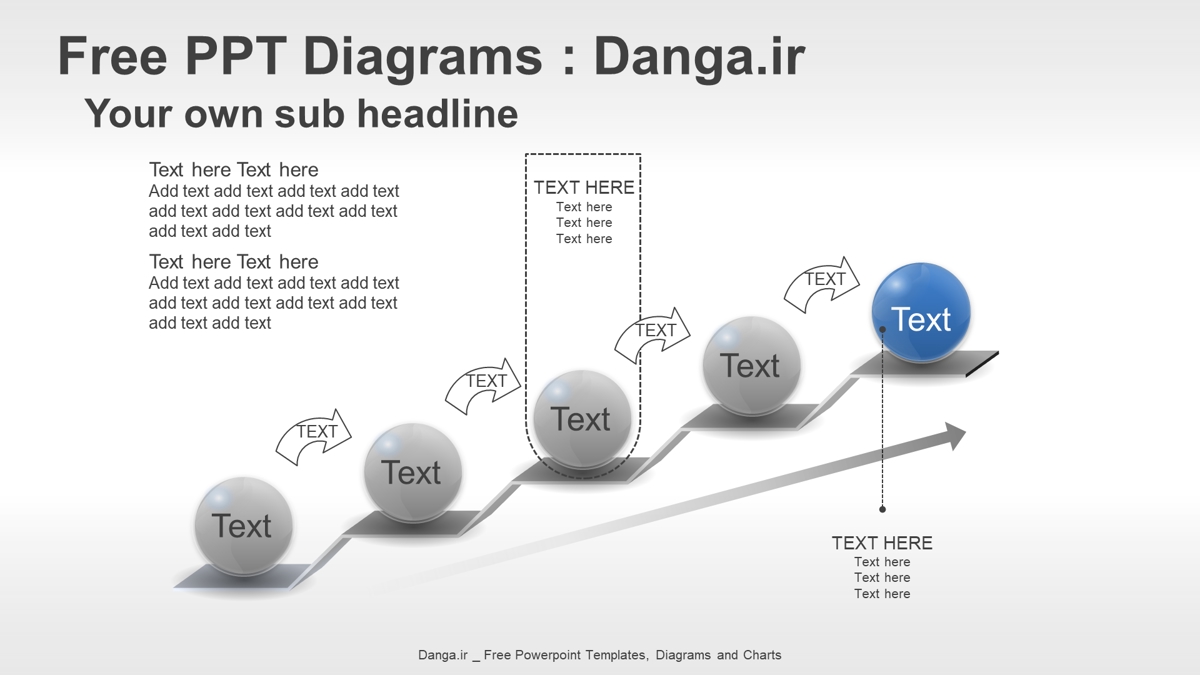 Free PPT Diagrams : Danga.ir

Your own sub headline

Text here Text here
Add text add text add text add text add text add text add text add text add text add text

Text here Text here
Add text add text add text add text add text add text add text add text add text add text

TEXT HERE
Text here
Text here
Text here

TEXT

TEXT

TEXT

TEXT

Text

Text

Text

Text

Text

TEXT HERE
Text here
Text here
Text here

Danga.ir _ Free Powerpoint Templates, Diagrams and Charts